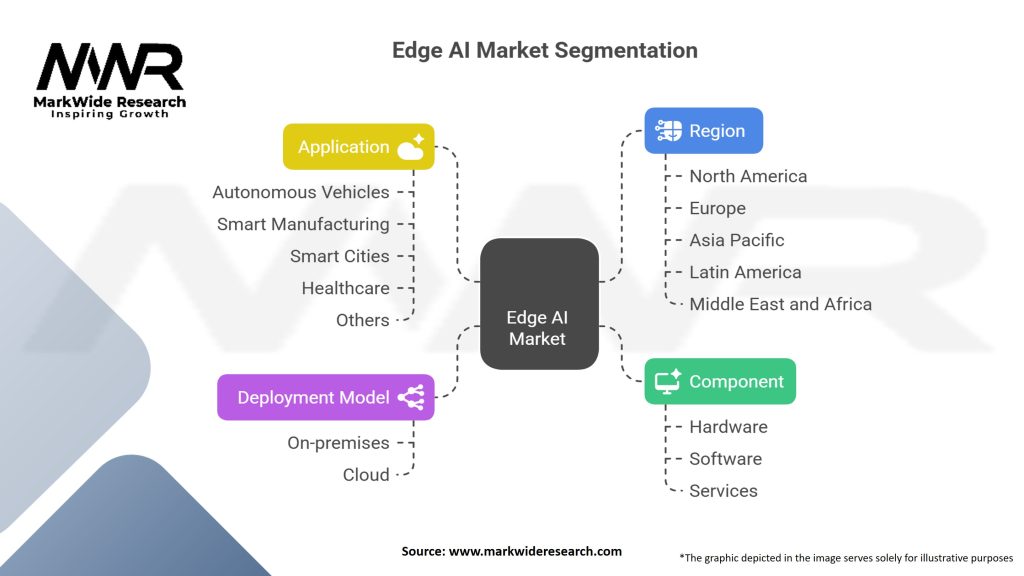 MWR
MarkWide Research
Inspiring Growth

Edge AI Market Segmentation

Application
Autonomous Vehicles
Smart Manufacturing
Smart Cities
Healthcare
Others

Deployment Model
On-premises
Cloud

Edge AI Market

Region
North America
Europe
Asia Pacific
Latin America
Middle East and Africa

Component
Hardware
Software
Services

Source: www.markwideresearch.com

*The graphic depicted in the image serves solely for illustrative purposes